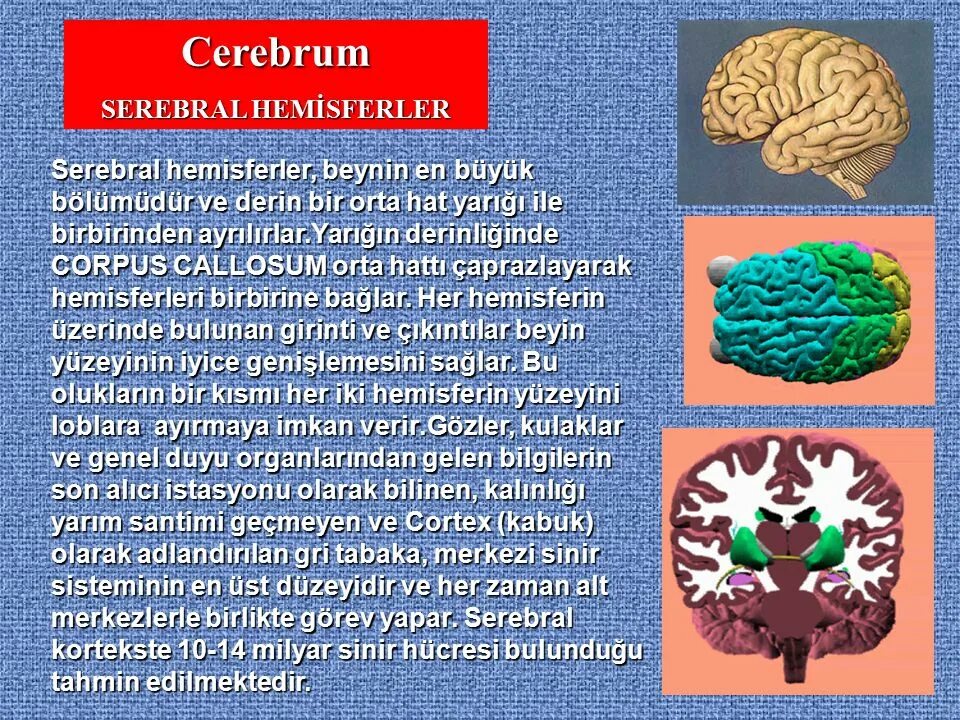 Cerebrum
SEREBRAL HEMİSFERLER

Serebral hemisferler, beynin en büyük bölümüdür ve derin bir orta hat yarığı ile birbirinden ayrılırlar.Yarığın derinliğinde CORPUS CALLOSUM orta hattı çaprazlayarak hemisferleri birbirine bağlar. Her hemisferin üzerinde bulunan girinti ve çıkıntılar beyin yüzeyinin iyice genişlemesini sağlar. Bu olukların bir kısmı her iki hemisferin yüzeyini loblara ayırmaya imkan verir.Gözler, kulaklar ve genel duyu organlarından gelen bilgilerin son alıcı istasyonu olarak bilinen, kalınlığı yarım santimi geçmeyen ve Cortex (kabuk) olarak adlandırılan gri tabaka, merkezi sinir sisteminin en üst düzeyidir ve her zaman alt merkezlerle birlikte görev yapar. Serebral kortekste 10-14 milyar sinir hücresi bulunduğu tahmin edilmektedir.